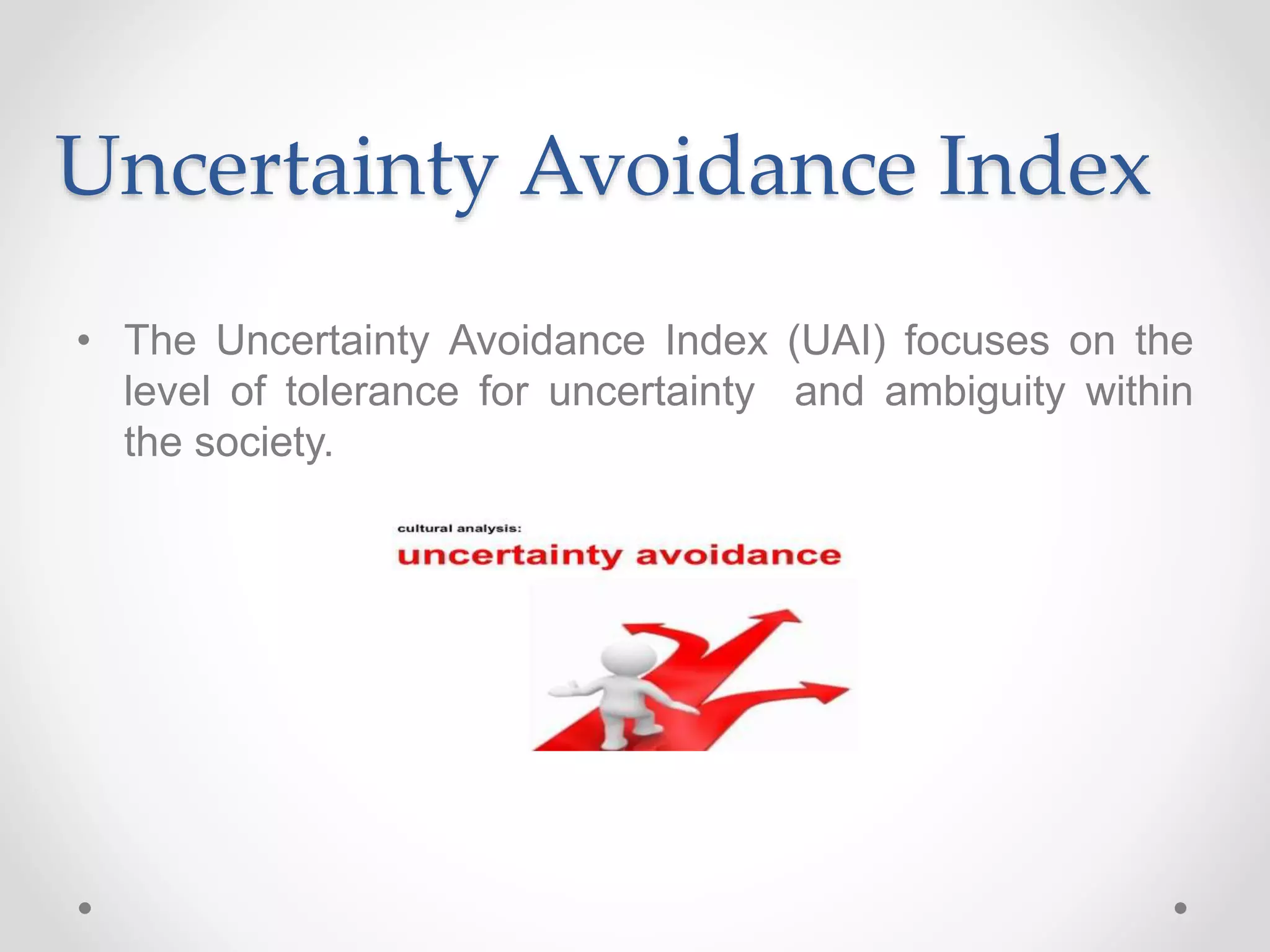 Uncertainty Avoidance Index

• The Uncertainty Avoidance Index (UAI) focuses on the level of tolerance for uncertainty and ambiguity within the society.

cultural analysis:
uncertainty avoidance